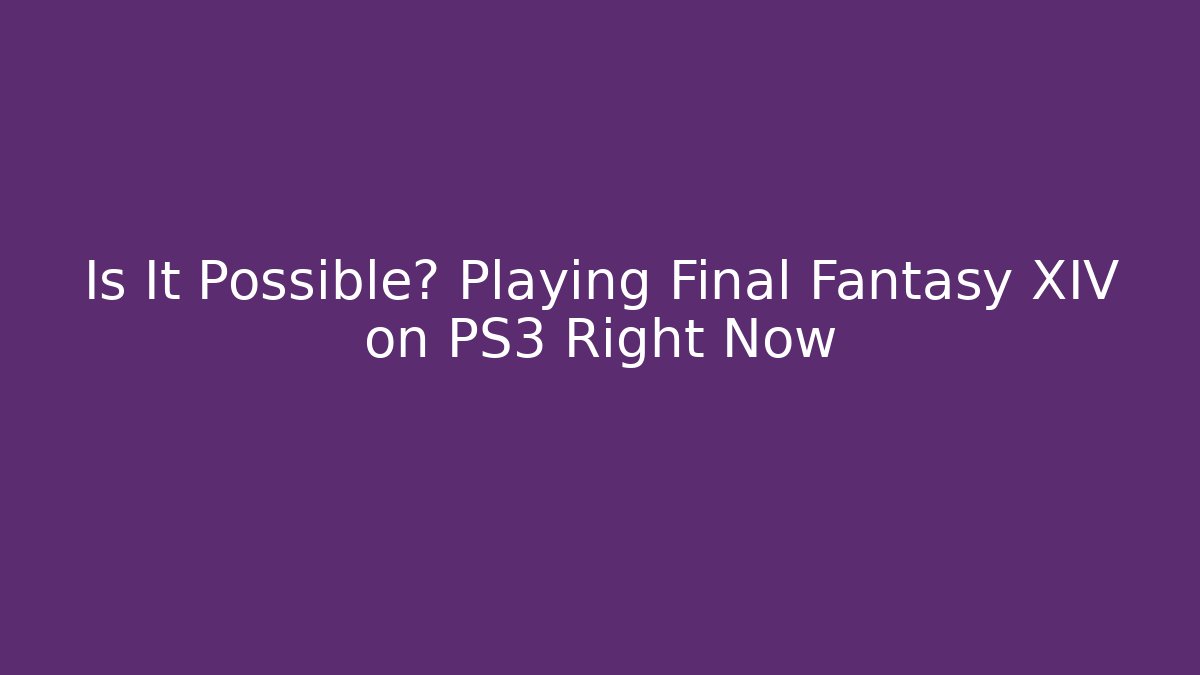 Is It Possible? Playing Final Fantasy XIV on PS3 Right Now